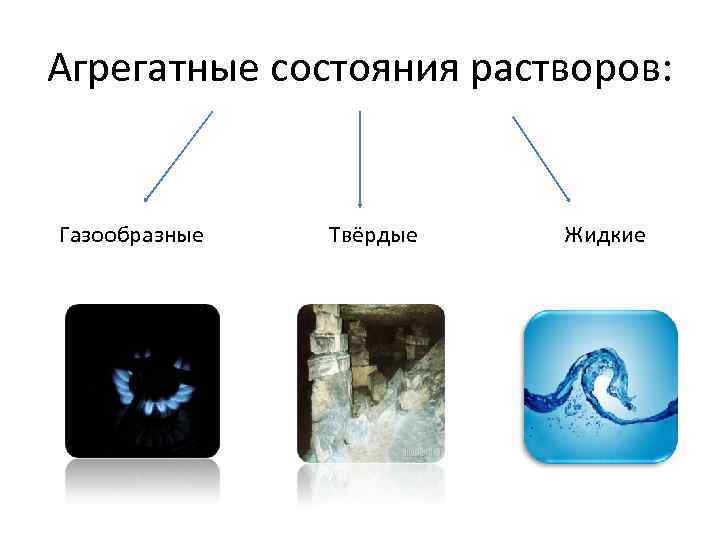 Агрегатные состояния растворов:

Газообразные

Твёрдые

Жидкие